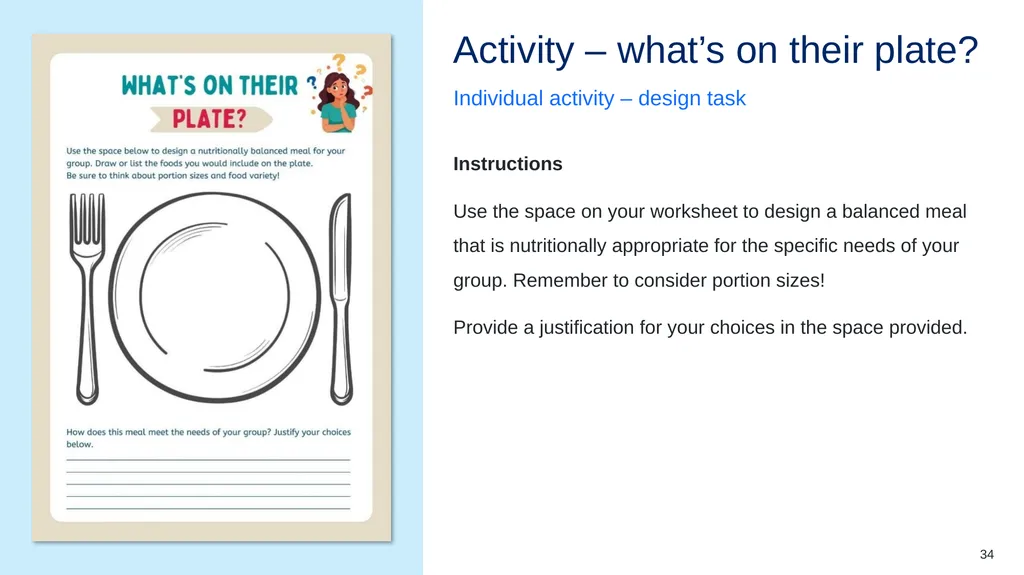 WHAT'S ON THEIR PLATE?

Use the space below to design a nutritionally balanced meal for your group. Draw or list the foods you would include on the plate. Be sure to think about portion sizes and food variety!

How does this meal meet the needs of your group? Justify your choices below.

Activity – what's on their plate?

Individual activity – design task

Instructions

Use the space on your worksheet to design a balanced meal that is nutritionally appropriate for the specific needs of your group. Remember to consider portion sizes!

Provide a justification for your choices in the space provided.

34